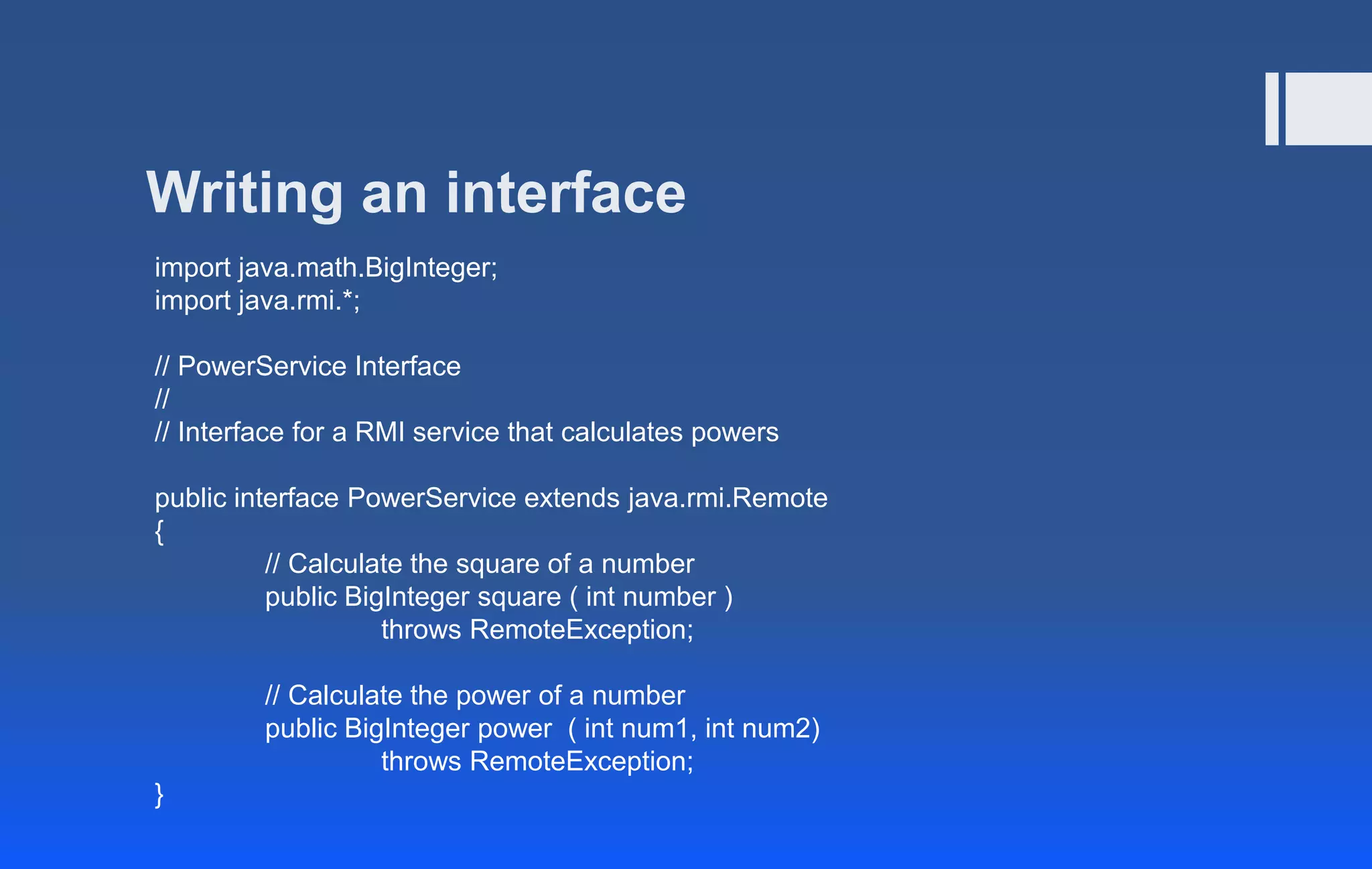 Writing an interface

import java.math.BigInteger;
import java.rmi.*;

// PowerService Interface
//
// Interface for a RMI service that calculates powers

public interface PowerService extends java.rmi.Remote
{
// Calculate the square of a number
public BigInteger square ( int number )
throws RemoteException;

// Calculate the power of a number
public BigInteger power ( int num1, int num2)
throws RemoteException;
}